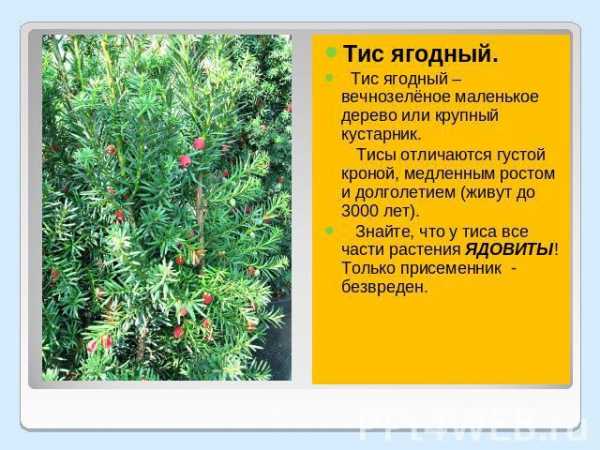 Тис ягодный.

Тис ягодный – вечнозелёное маленькое дерево или крупный кустарник.

Тисы отличаются густой кроной, медленным ростом и долголетием (живут до 3000 лет).

Знайте, что у тиса все части растения ЯДОВИТЫ! Только присеменник - безвреден.

PPT4WEB.ru